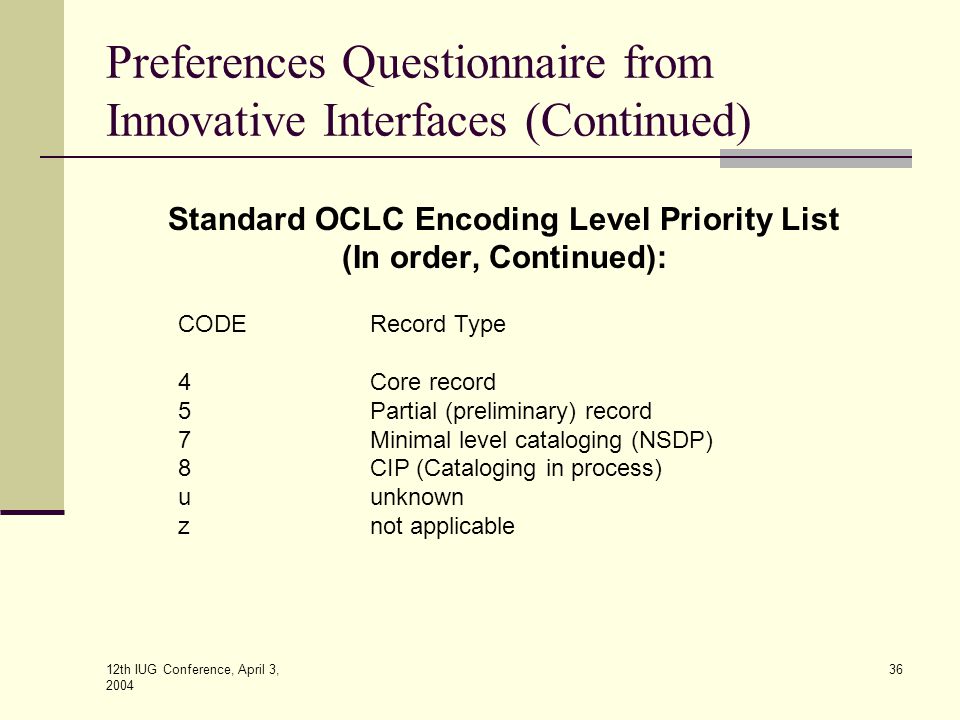 Preferences Questionnaire from Innovative Interfaces (Continued)

Standard OCLC Encoding Level Priority List (In order, Continued):

| CODE | Record Type |
|---|---|
| 4 | Core record |
| 5 | Partial (preliminary) record |
| 7 | Minimal level cataloging (NSDP) |
| 8 | CIP (Cataloging in process) |
| u | unknown |
| z | not applicable |

12th IUG Conference, April 3, 2004

36